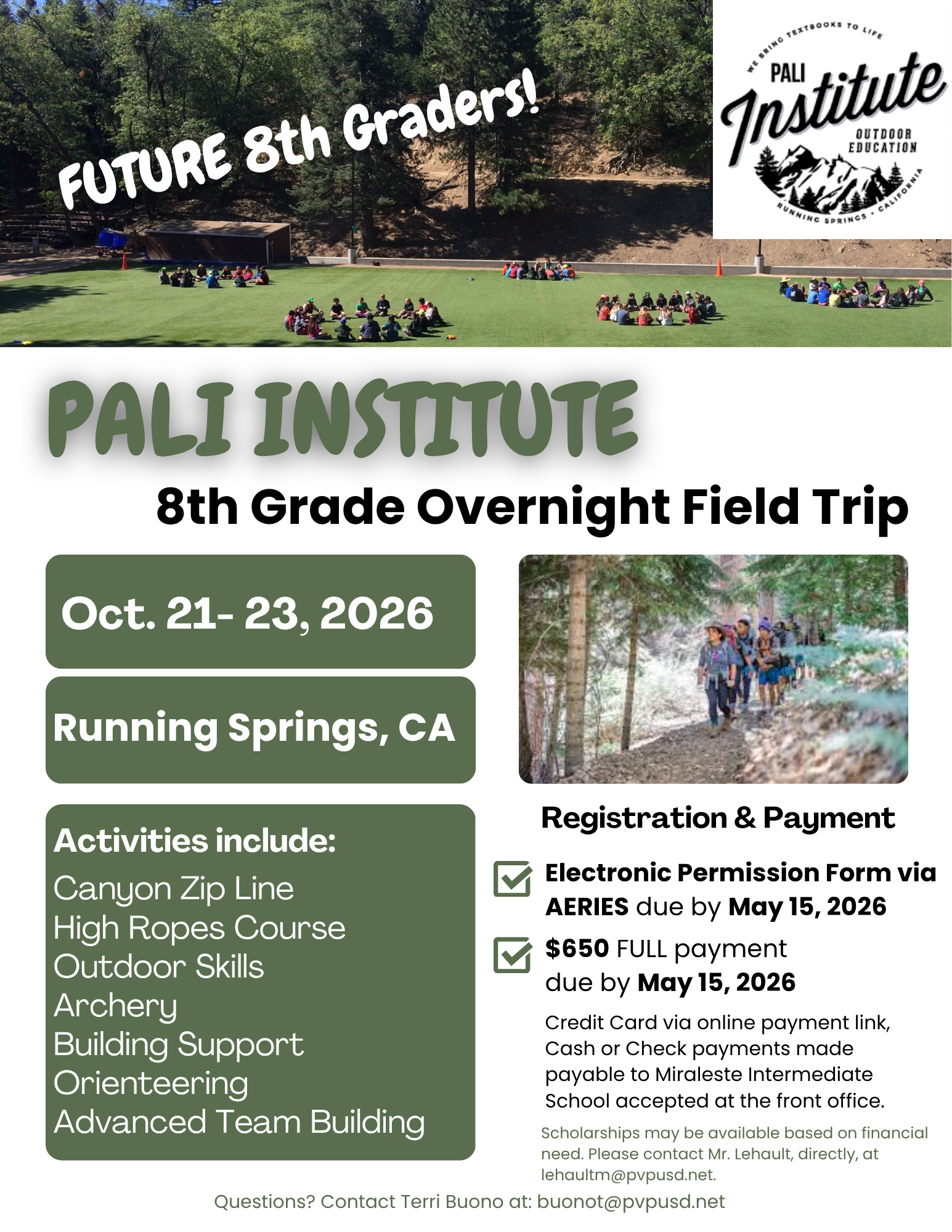 FUTURE 8th Graders!

WE BRING TEXTBOOKS TO LIFE
PALI
Institute
OUTDOOR EDUCATION
RUNNING SPRINGS • CALIFORNIA

PALI INSTITUTE

8th Grade Overnight Field Trip

Oct. 21- 23, 2026

Running Springs, CA

Activities include:
Canyon Zip Line
High Ropes Course
Outdoor Skills
Archery
Building Support
Orienteering
Advanced Team Building

Registration & Payment

Electronic Permission Form via AERIES due by May 15, 2026

$650 FULL payment due by May 15, 2026

Credit Card via online payment link, Cash or Check payments made payable to Miraleste Intermediate School accepted at the front office.

Scholarships may be available based on financial need. Please contact Mr. Lehault, directly, at lehaultm@pvpusd.net.

Questions? Contact Terri Buono at: buonot@pvpusd.net